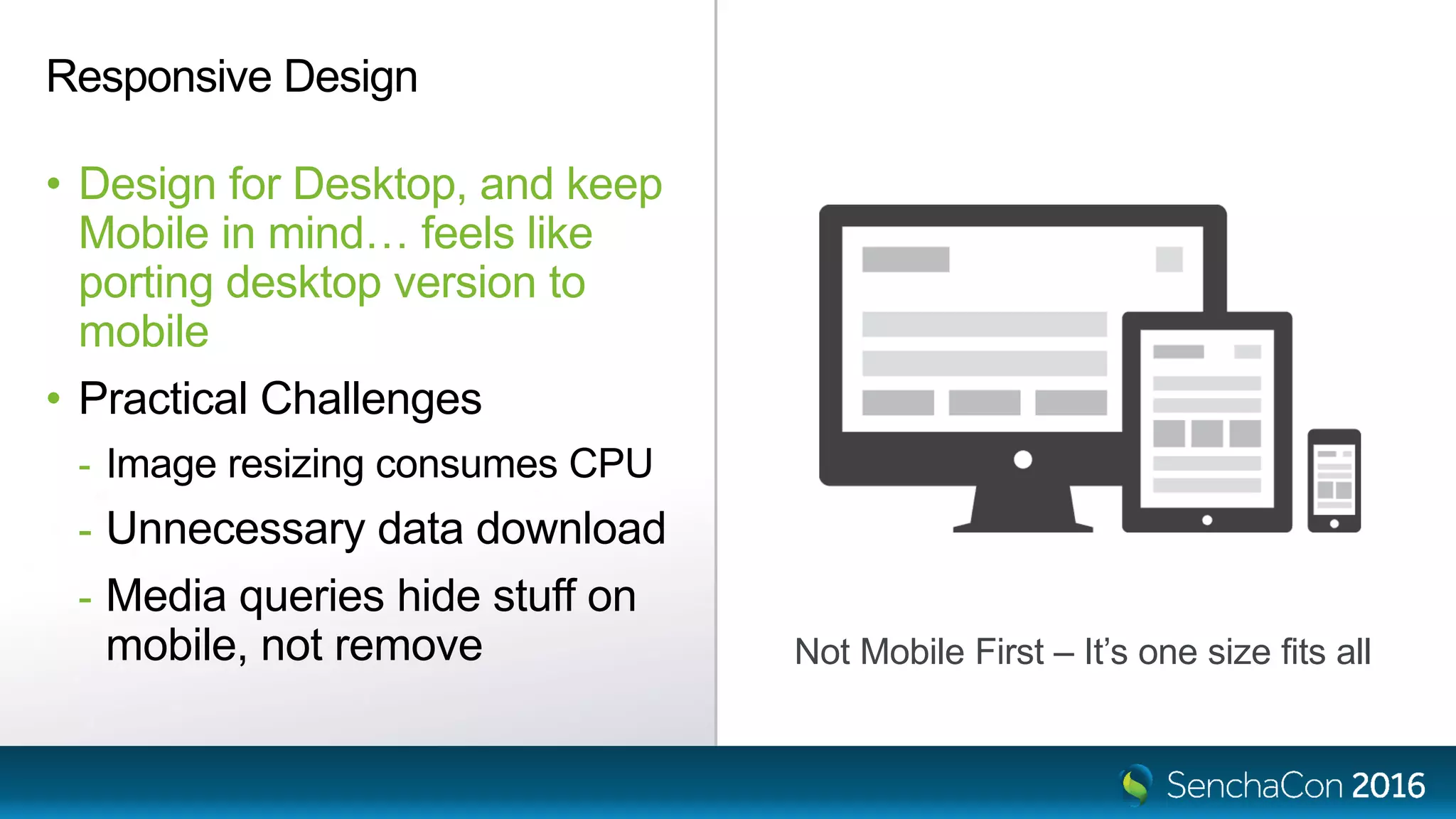 Responsive Design

• Design for Desktop, and keep Mobile in mind… feels like porting desktop version to mobile

• Practical Challenges

- Image resizing consumes CPU

- Unnecessary data download

- Media queries hide stuff on mobile, not remove

Not Mobile First – It's one size fits all

SenchaCon 2016